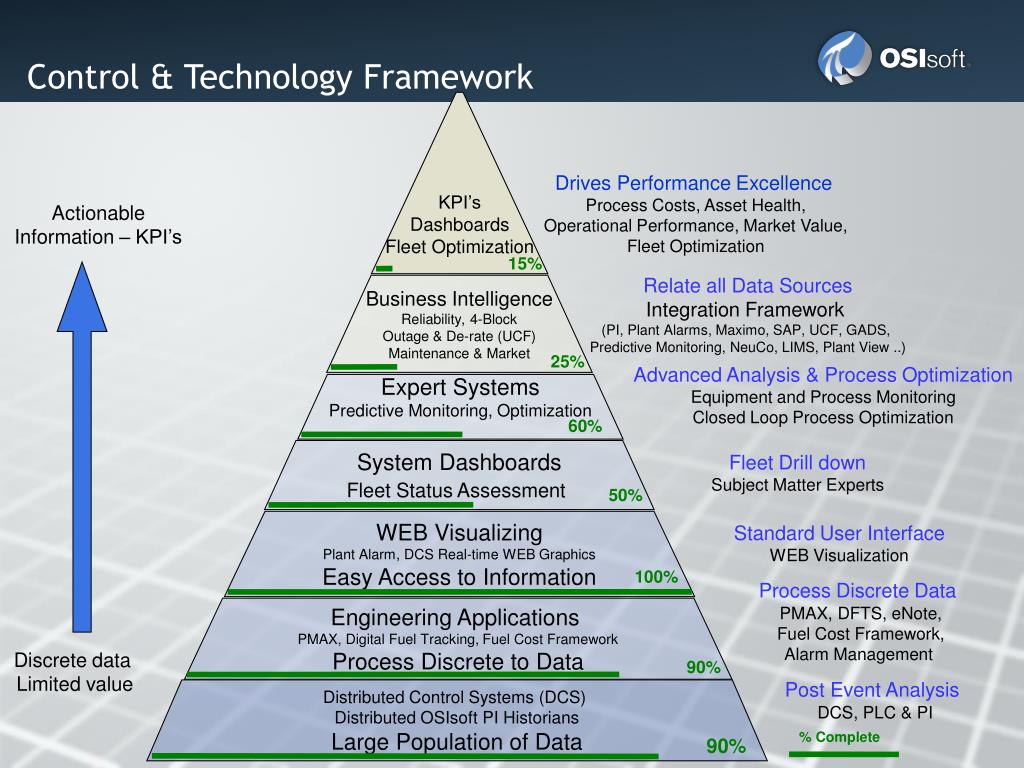 Control & Technology Framework

OSIsoft.

Actionable Information – KPI's

Discrete data Limited value

KPI's
Dashboards
Fleet Optimization
15%

Business Intelligence
Reliability, 4-Block
Outage & De-rate (UCF)
Maintenance & Market
25%

Expert Systems
Predictive Monitoring, Optimization
60%

System Dashboards
Fleet Status Assessment
50%

WEB Visualizing
Plant Alarm, DCS Real-time WEB Graphics
Easy Access to Information
100%

Engineering Applications
PMAX, Digital Fuel Tracking, Fuel Cost Framework
Process Discrete to Data
90%

Distributed Control Systems (DCS)
Distributed OSIsoft PI Historians
Large Population of Data
90%

Drives Performance Excellence
Process Costs, Asset Health, Operational Performance, Market Value, Fleet Optimization

Relate all Data Sources
Integration Framework
(PI, Plant Alarms, Maximo, SAP, UCF, GADS, Predictive Monitoring, NeuCo, LIMS, Plant View ..)

Advanced Analysis & Process Optimization
Equipment and Process Monitoring
Closed Loop Process Optimization

Fleet Drill down
Subject Matter Experts

Standard User Interface
WEB Visualization

Process Discrete Data
PMAX, DFTS, eNote,
Fuel Cost Framework,
Alarm Management

Post Event Analysis
DCS, PLC & PI

% Complete